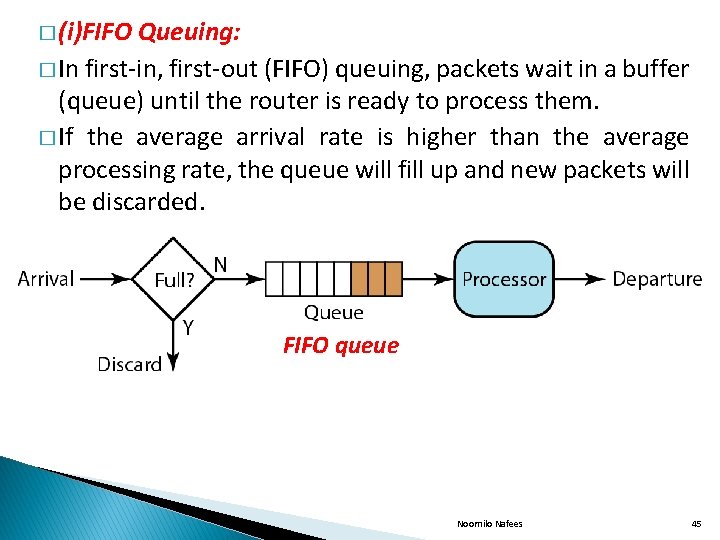 □ (i)FIFO Queuing:

□ In first-in, first-out (FIFO) queuing, packets wait in a buffer (queue) until the router is ready to process them.

□ If the average arrival rate is higher than the average processing rate, the queue will fill up and new packets will be discarded.

Arrival

Full?

N

Y

Discard

Queue

Processor

Departure

FIFO queue

Noomilo Nafees

45